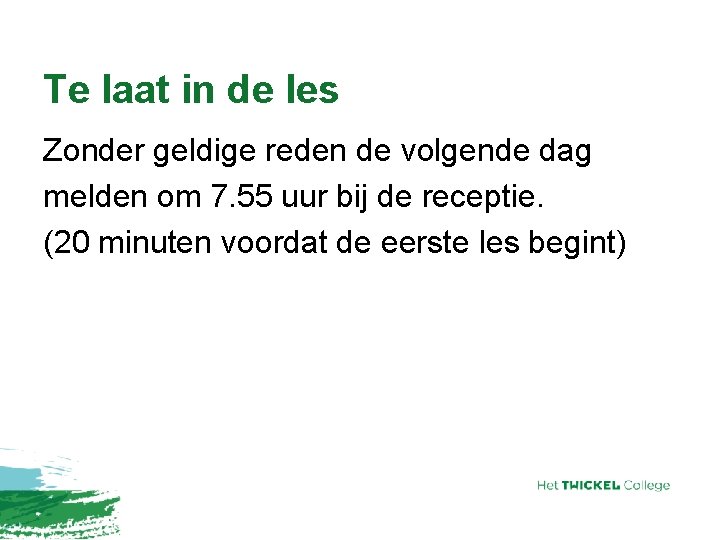 Te laat in de les

Zonder geldige reden de volgende dag melden om 7.55 uur bij de receptie. (20 minuten voordat de eerste les begint)

Het THICKEL College